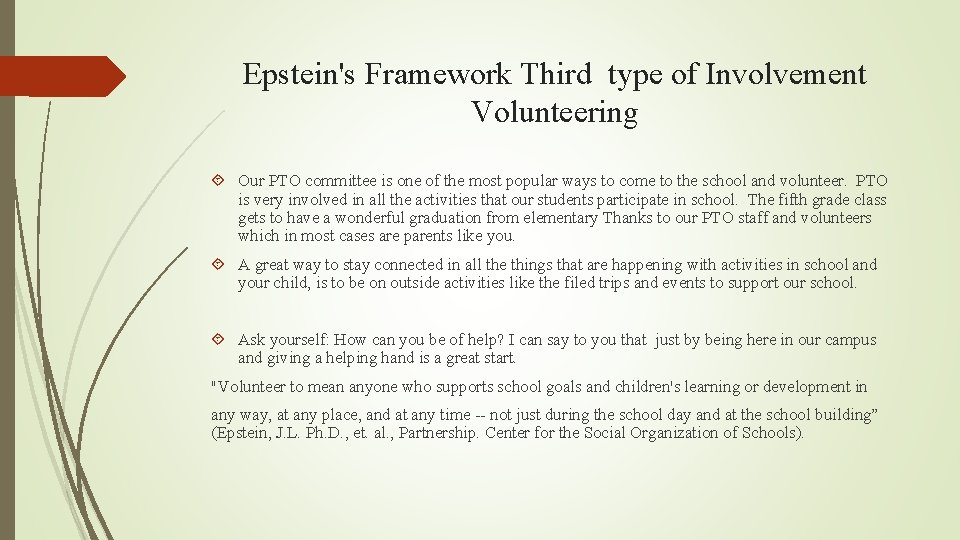 Epstein's Framework Third type of Involvement Volunteering

Our PTO committee is one of the most popular ways to come to the school and volunteer. PTO is very involved in all the activities that our students participate in school. The fifth grade class gets to have a wonderful graduation from elementary Thanks to our PTO staff and volunteers which in most cases are parents like you.

A great way to stay connected in all the things that are happening with activities in school and your child, is to be on outside activities like the filed trips and events to support our school.

Ask yourself: How can you be of help? I can say to you that just by being here in our campus and giving a helping hand is a great start.

"Volunteer to mean anyone who supports school goals and children's learning or development in any way, at any place, and at any time -- not just during the school day and at the school building" (Epstein, J.L. Ph.D., et. al., Partnership. Center for the Social Organization of Schools).